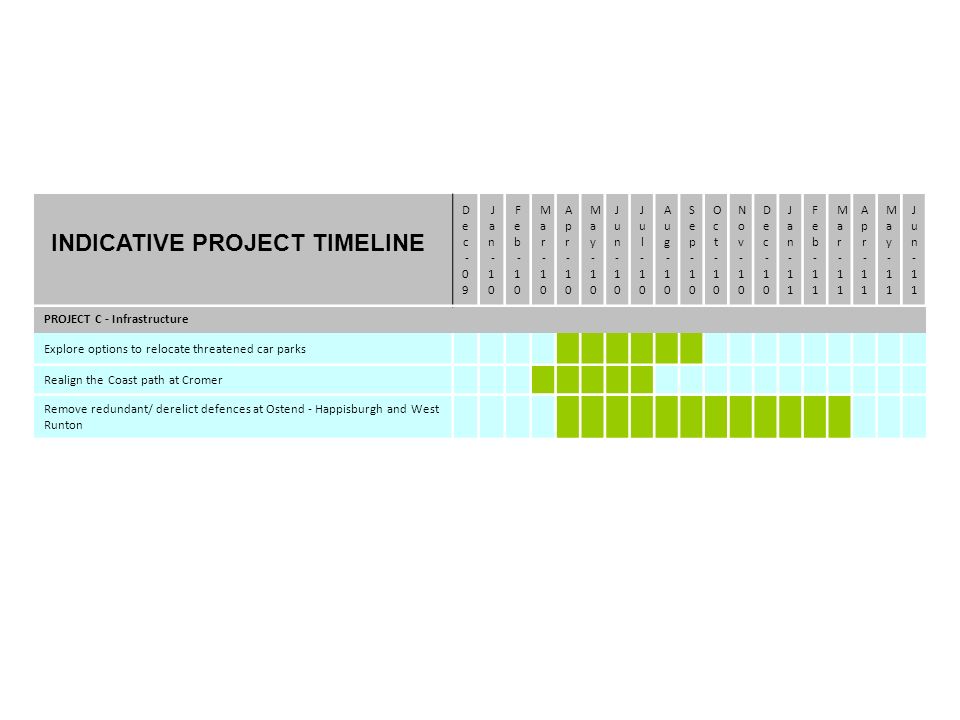 | INDICATIVE PROJECT TIMELINE | Dec-09 | Jan-10 | Feb-10 | Mar-10 | Apr-10 | May-10 | Jun-10 | Jul-10 | Aug-10 | Sep-10 | Oct-10 | Nov-10 | Dec-10 | Jan-11 | Feb-11 | Mar-11 | Apr-11 | May-11 | Jun-11 |
|---|---|---|---|---|---|---|---|---|---|---|---|---|---|---|---|---|---|---|---|
| PROJECT C - Infrastructure | | | | | | | | | | | | | | | | | | | |
| Explore options to relocate threatened car parks | | | | | | | | | | | | | | | | | | | |
| Realign the Coast path at Cromer | | | | | | | | | | | | | | | | | | | |
| Remove redundant/ derelict defences at Ostend - Happisburgh and West Runton | | | | | | | | | | | | | | | | | | | |